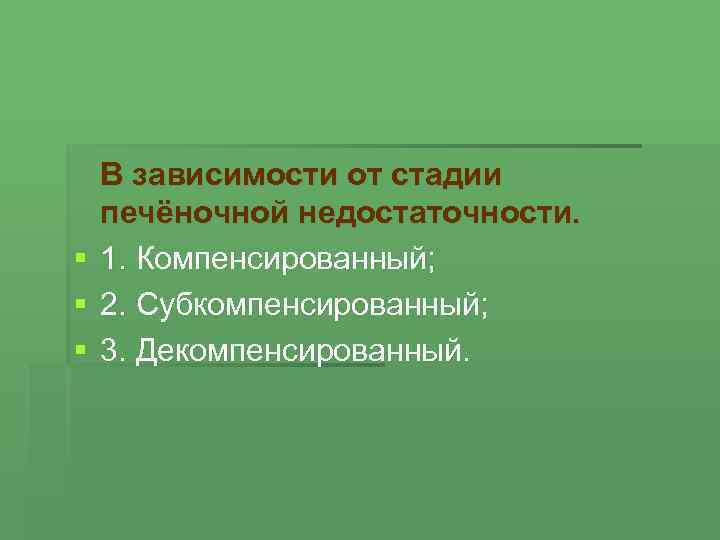 В зависимости от стадии печёночной недостаточности.

1. Компенсированный;
2. Субкомпенсированный;
3. Декомпенсированный.